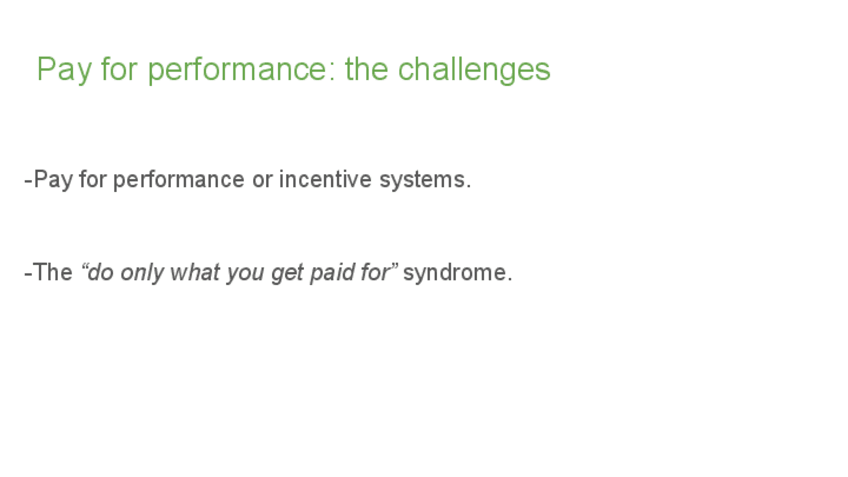 Pay for performance: the challenges

-Pay for performance or incentive systems.

-The “do only what you get paid for” syndrome.